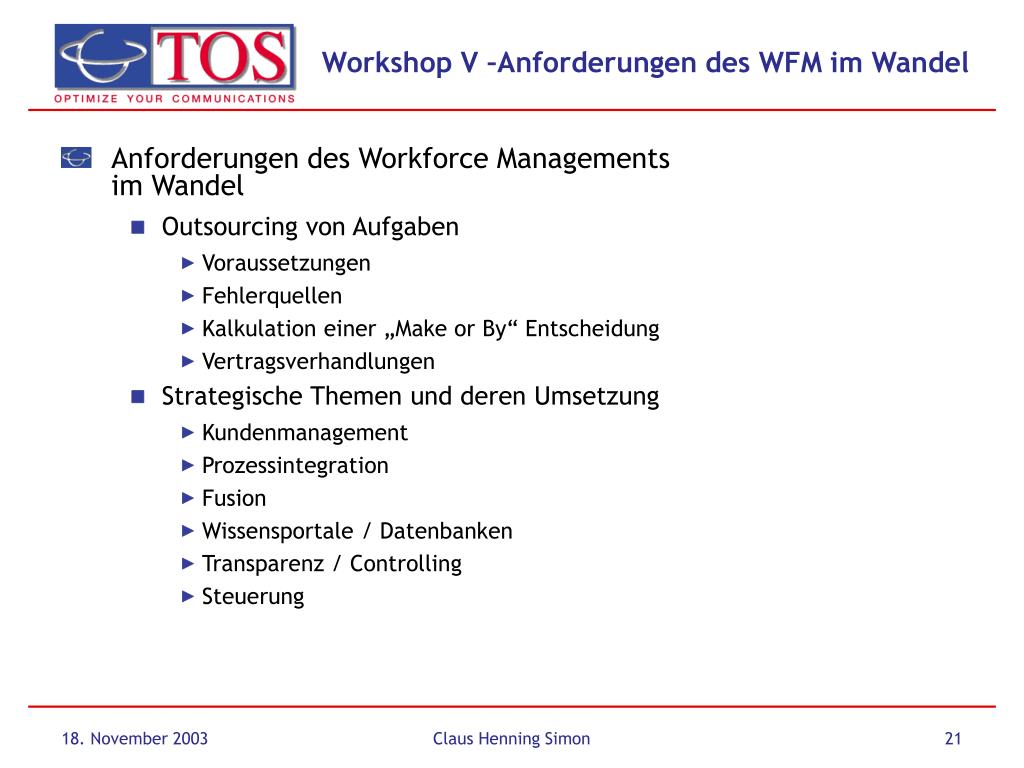 TOS
OPTIMIZE YOUR COMMUNICATIONS

Workshop V –Anforderungen des WFM im Wandel

Anforderungen des Workforce Managements im Wandel

Outsourcing von Aufgaben

Voraussetzungen

Fehlerquellen

Kalkulation einer „Make or By“ Entscheidung

Vertragsverhandlungen

Strategische Themen und deren Umsetzung

Kundenmanagement

Prozessintegration

Fusion

Wissensportale / Datenbanken

Transparenz / Controlling

Steuerung

18. November 2003

Claus Henning Simon

21